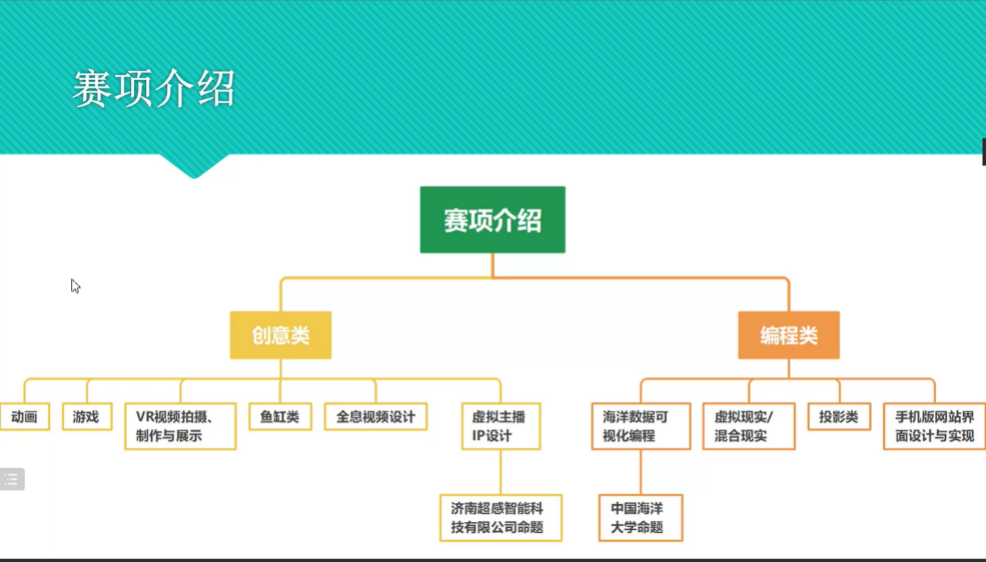 赛项介绍

赛项介绍

创意类

编程类

动画

游戏

VR视频拍摄、制作与展示

鱼缸类

全息视频设计

虚拟主播IP设计

济南超感智能科技有限公司命题

海洋数据可视化编程

中国海洋大学命题

虚拟现实/混合现实

投影类

手机版网站界面设计与实现